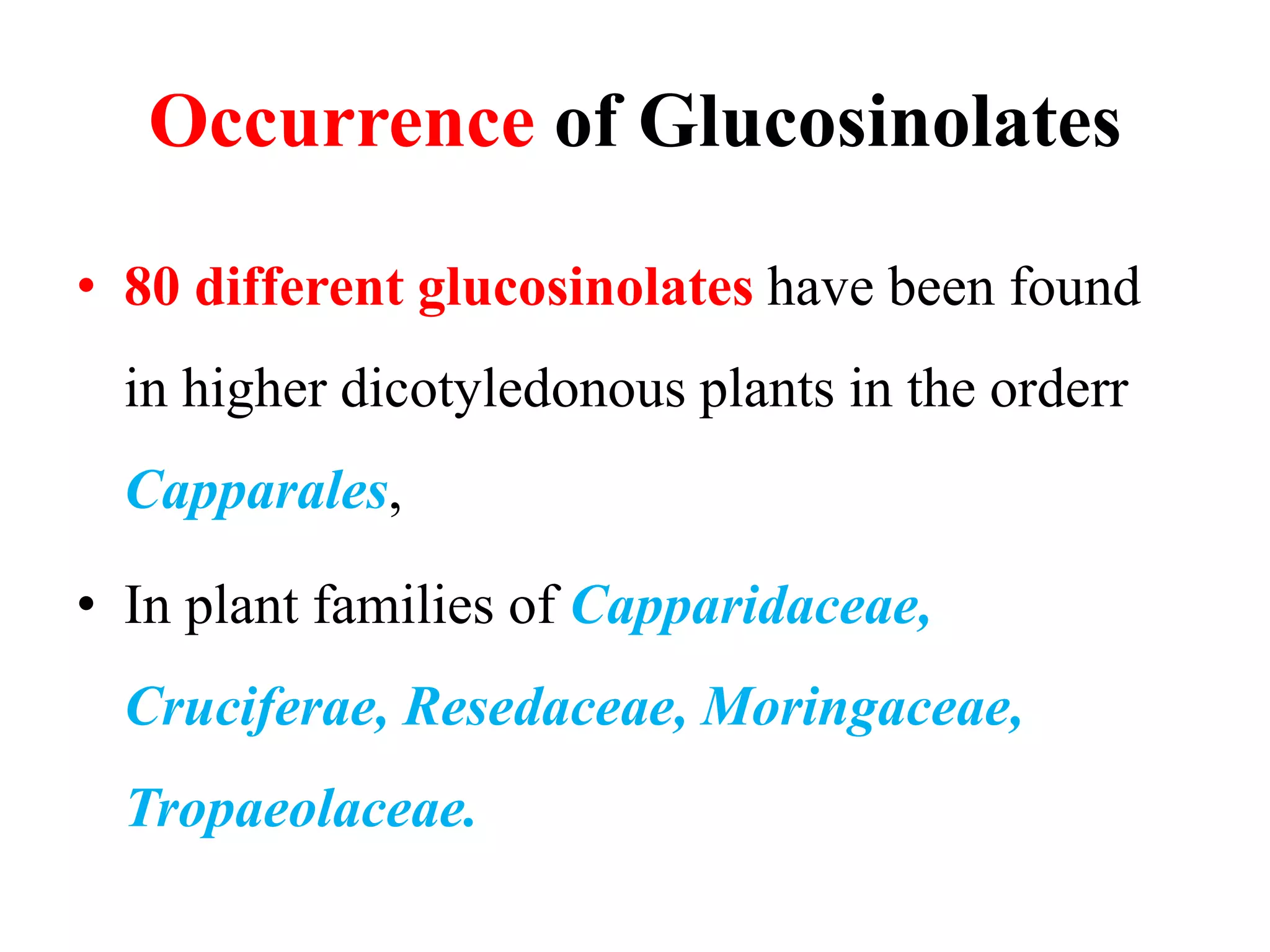 Occurrence of Glucosinolates

• 80 different glucosinolates have been found in higher dicotyledonous plants in the orderr Capparales,

• In plant families of Capparidaceae, Cruciferae, Resedaceae, Moringaceae, Tropaeolaceae.